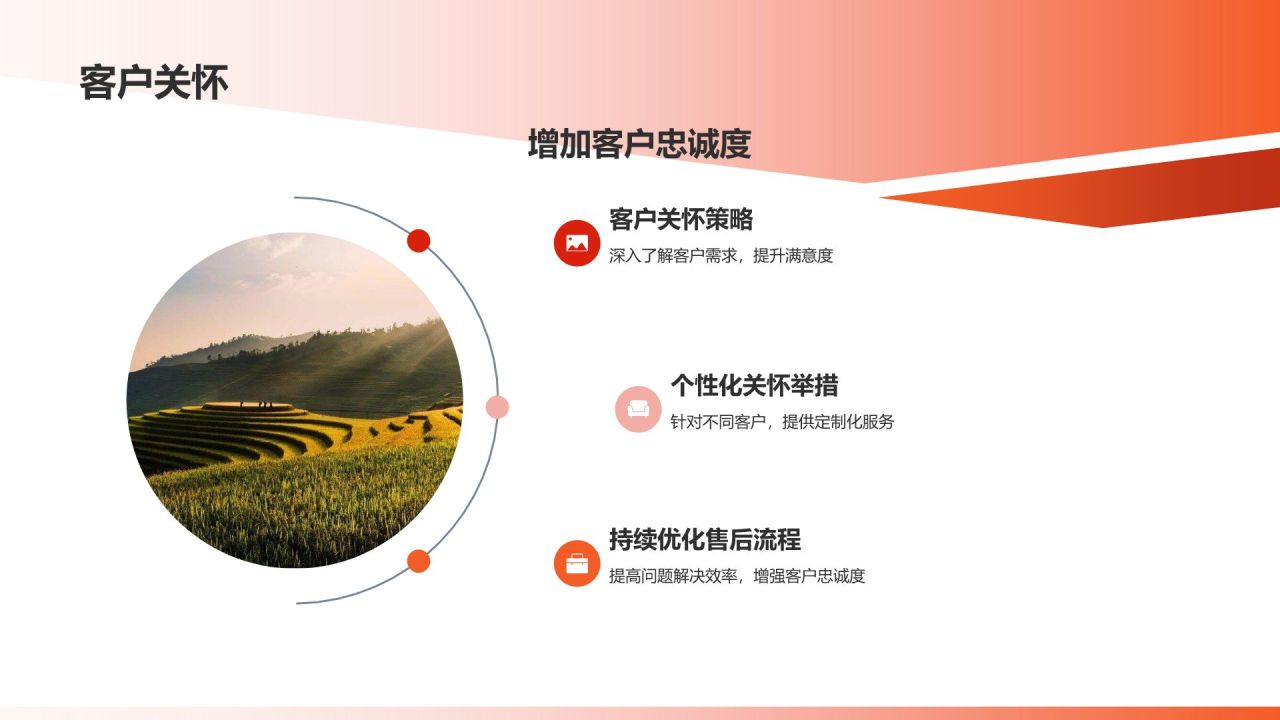 客户关怀

增加客户忠诚度

客户关怀策略

深入了解客户需求，提升满意度

个性化关怀举措

针对不同客户，提供定制化服务

持续优化售后流程

提高问题解决效率，增强客户忠诚度